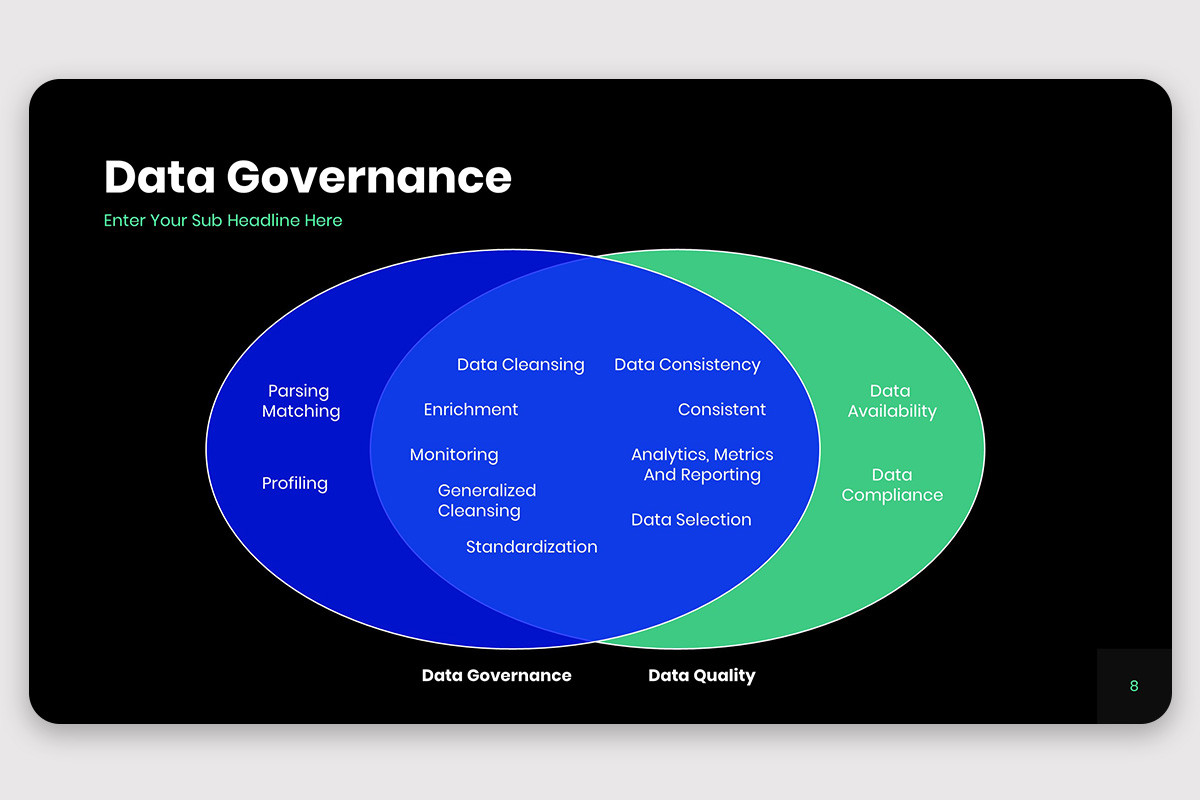 Data Governance

Enter Your Sub Headline Here

Parsing
Matching

Profiling

Data Cleansing

Enrichment

Monitoring

Generalized
Cleansing

Standardization

Data Consistency

Consistent

Analytics, Metrics
And Reporting

Data Selection

Data
Availability

Data
Compliance

Data Governance

Data Quality

8